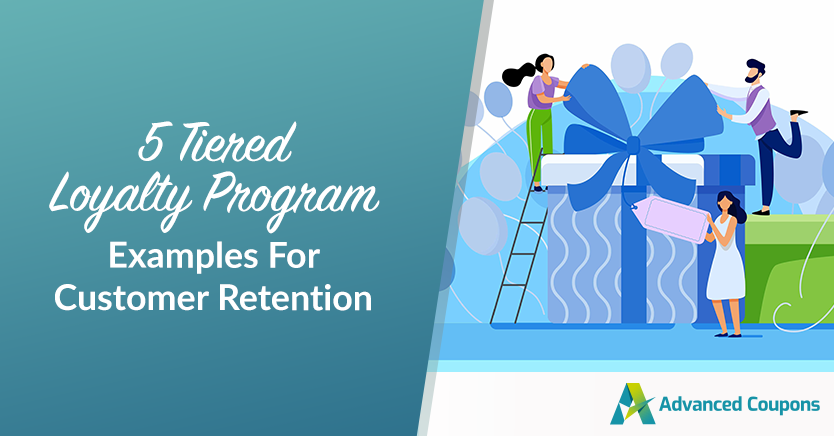 5 Tiered Loyalty Program Examples For Customer Retention

Advanced Coupons